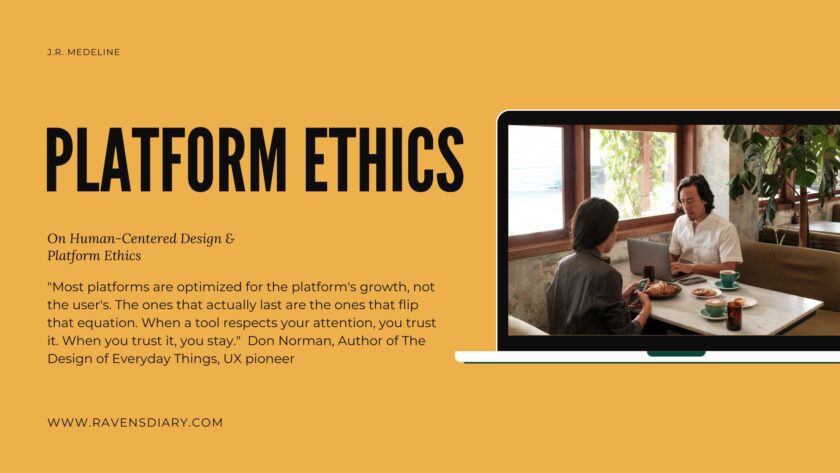 J.R. MEDELINE

PLATFORM ETHICS

On Human-Centered Design & Platform Ethics

"Most platforms are optimized for the platform's growth, not the user's. The ones that actually last are the ones that flip that equation. When a tool respects your attention, you trust it. When you trust it, you stay." Don Norman, Author of The Design of Everyday Things, UX pioneer

WWW.RAVENSDIARY.COM